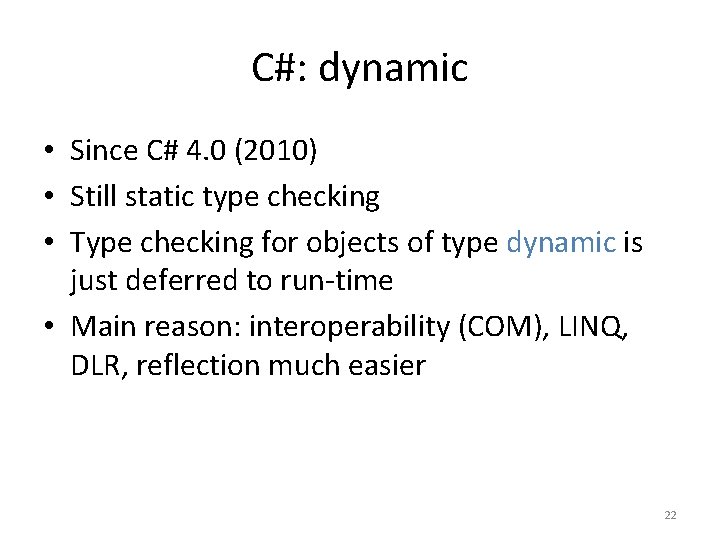 C#: dynamic

• Since C# 4.0 (2010)
• Still static type checking
• Type checking for objects of type dynamic is just deferred to run-time
• Main reason: interoperability (COM), LINQ, DLR, reflection much easier

22